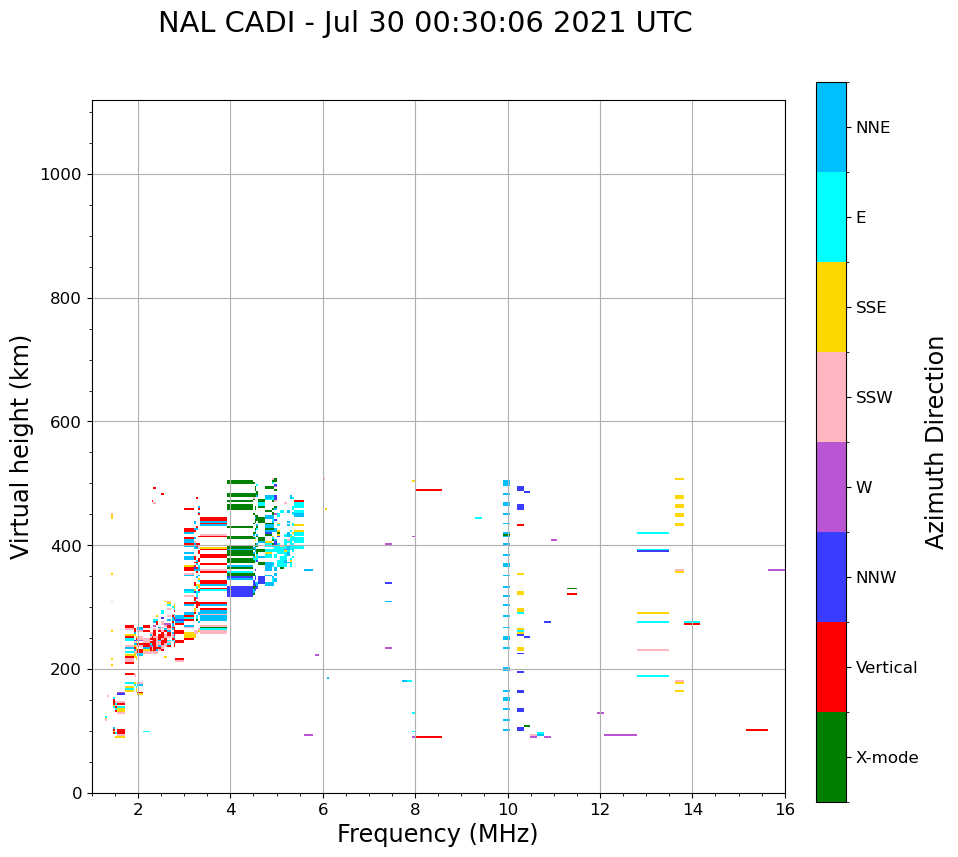 NAL CADI - Jul 30 00:30:06 2021 UTC

Virtual height (km)

1000
800
600
400
200
0

2
4
6
8
10
12
14
16

Frequency (MHz)

NNE
E
SSE
SSW
W
NNW
Vertical
X-mode

Azimuth Direction